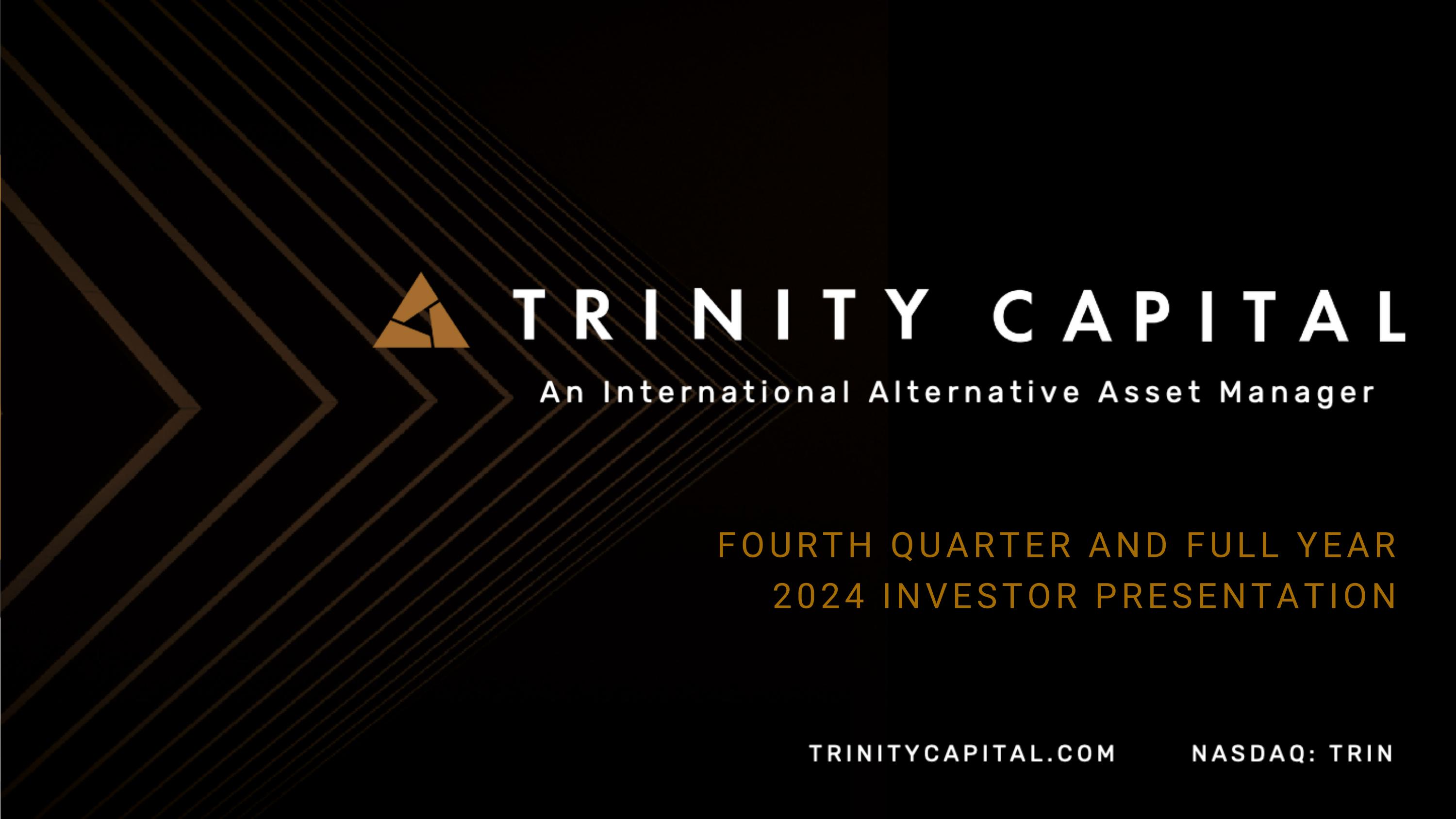 TRINITY CAPITAL

An International Alternative Asset Manager

FOURTH QUARTER AND FULL YEAR
2024 INVESTOR PRESENTATION

TRINITYCAPITAL.COM    NASDAQ: TRIN